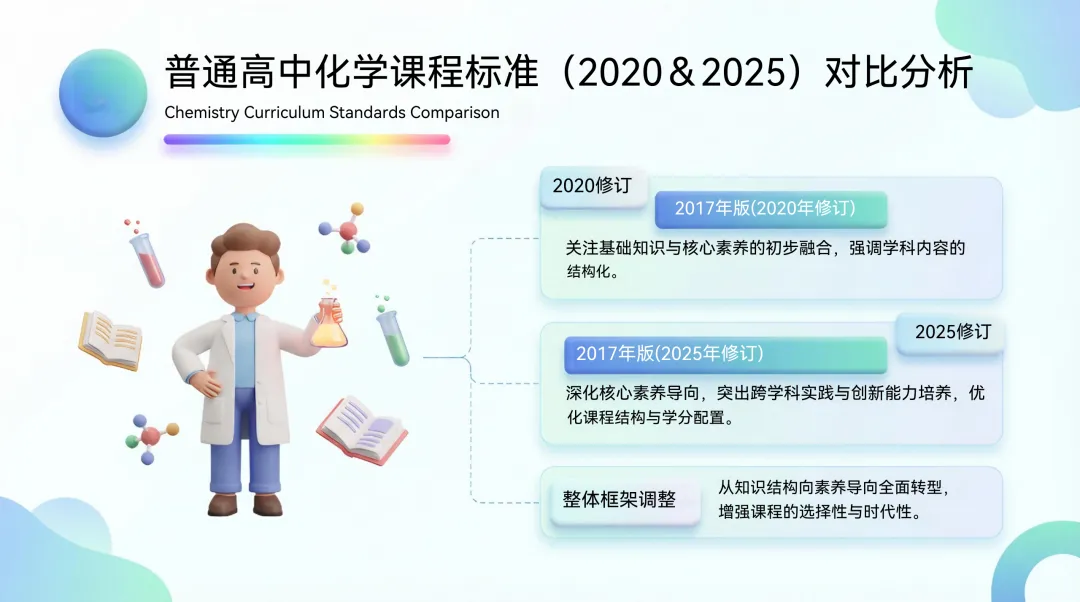 普通高中化学课程标准（2020＆2025）对比分析

Chemistry Curriculum Standards Comparison

2020修订

2017年版(2020年修订)

关注基础知识与核心素养的初步融合，强调学科内容的结构化。

2025修订

2017年版(2025年修订)

深化核心素养导向，突出跨学科实践与创新能力培养，优化课程结构与学分配置。

整体框架调整

从知识结构向素养导向全面转型，增强课程的选择性与时代性。